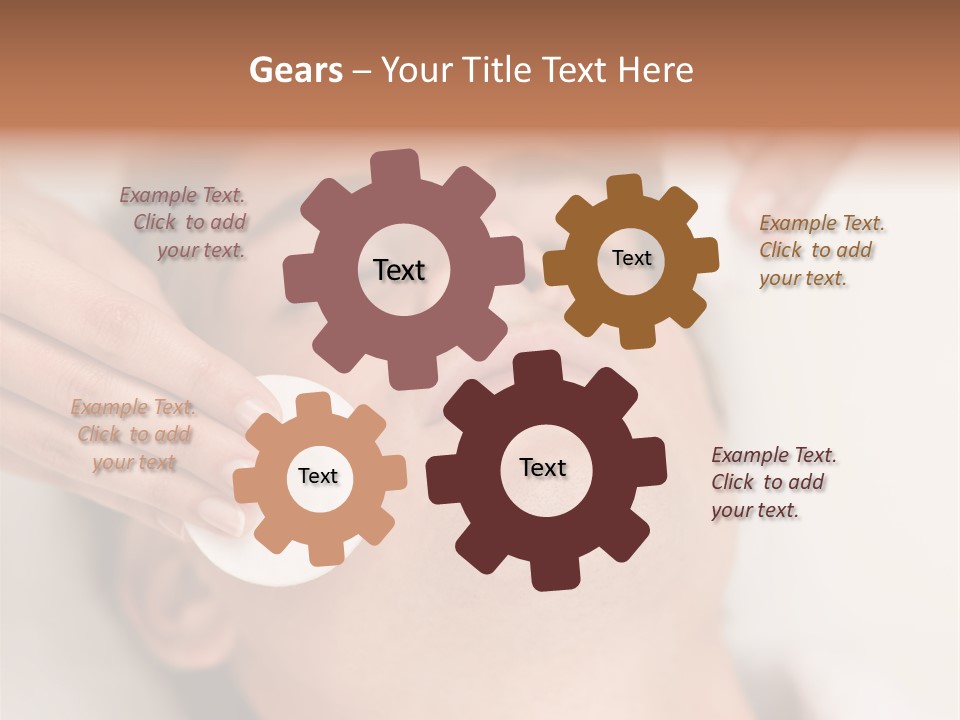 Gears – Your Title Text Here

Example Text. Click to add your text.

Text

Text

Example Text. Click to add your text.

Example Text. Click to add your text

Text

Text

Example Text. Click to add your text.